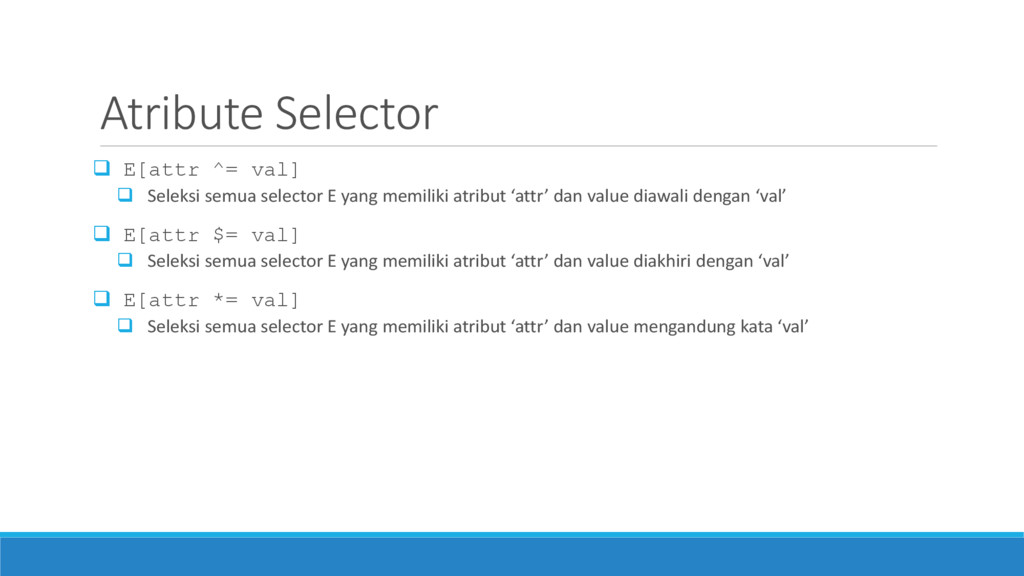 Atribute Selector

❑ E[attr ^= val]
❑ Seleksi semua selector E yang memiliki atribut ‘attr’ dan value diawali dengan ‘val’

❑ E[attr $= val]
❑ Seleksi semua selector E yang memiliki atribut ‘attr’ dan value diakhiri dengan ‘val’

❑ E[attr *= val]
❑ Seleksi semua selector E yang memiliki atribut ‘attr’ dan value mengandung kata ‘val’